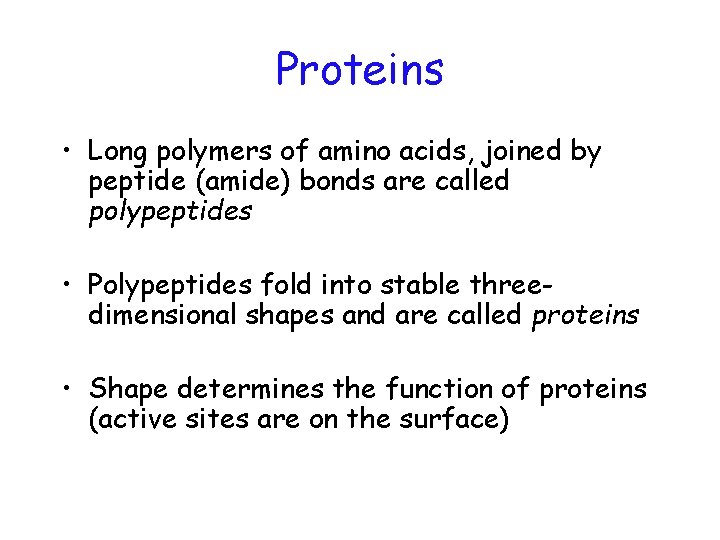 Proteins

• Long polymers of amino acids, joined by peptide (amide) bonds are called polypeptides

• Polypeptides fold into stable three-dimensional shapes and are called proteins

• Shape determines the function of proteins (active sites are on the surface)